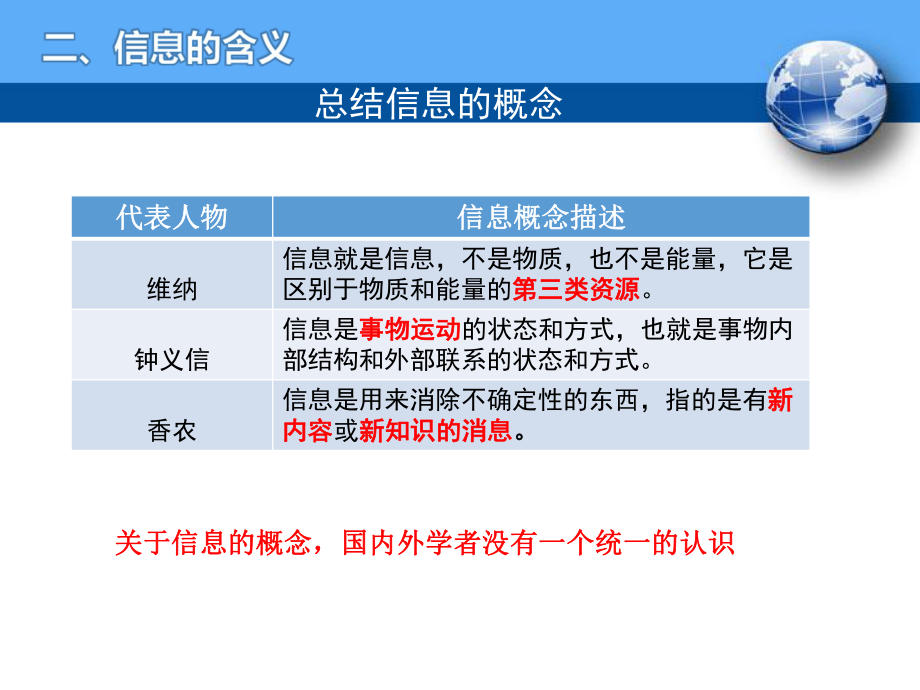 二、信息的含义

总结信息的概念

| 代表人物 | 信息概念描述 |
|---|---|
| 维纳 | 信息就是信息，不是物质，也不是能量，它是区别于物质和能量的第三类资源。 |
| 钟义信 | 信息是事物运动的状态和方式，也就是事物内部结构和外部联系的状态和方式。 |
| 香农 | 信息是用来消除不确定性的东西，指的是有新内容或新知识的消息。 |

关于信息的概念，国内外学者没有一个统一的认识